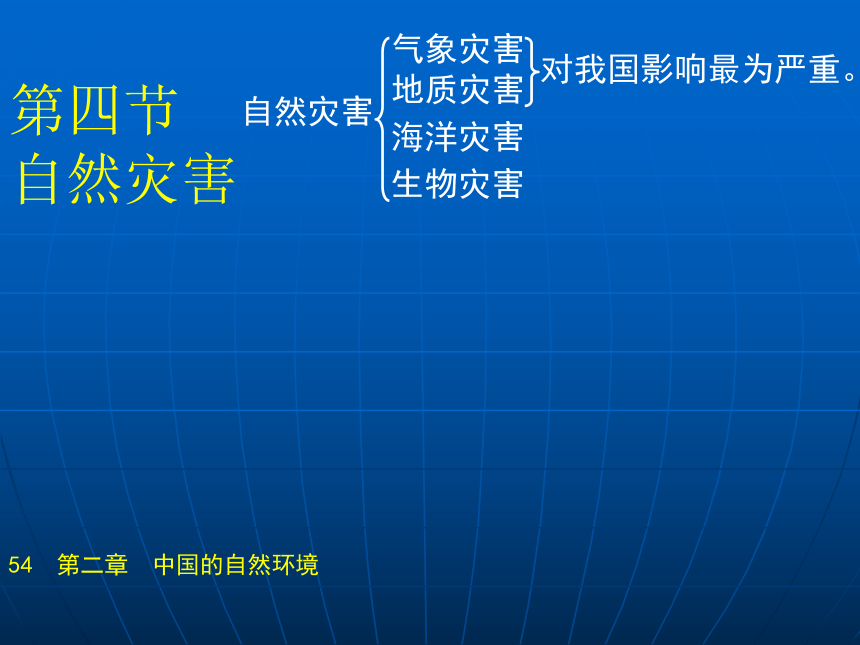 第四节
自然灾害

自然灾害
气象灾害
地质灾害
对我国影响最为严重。
海洋灾害
生物灾害

54 第二章 中国的自然环境